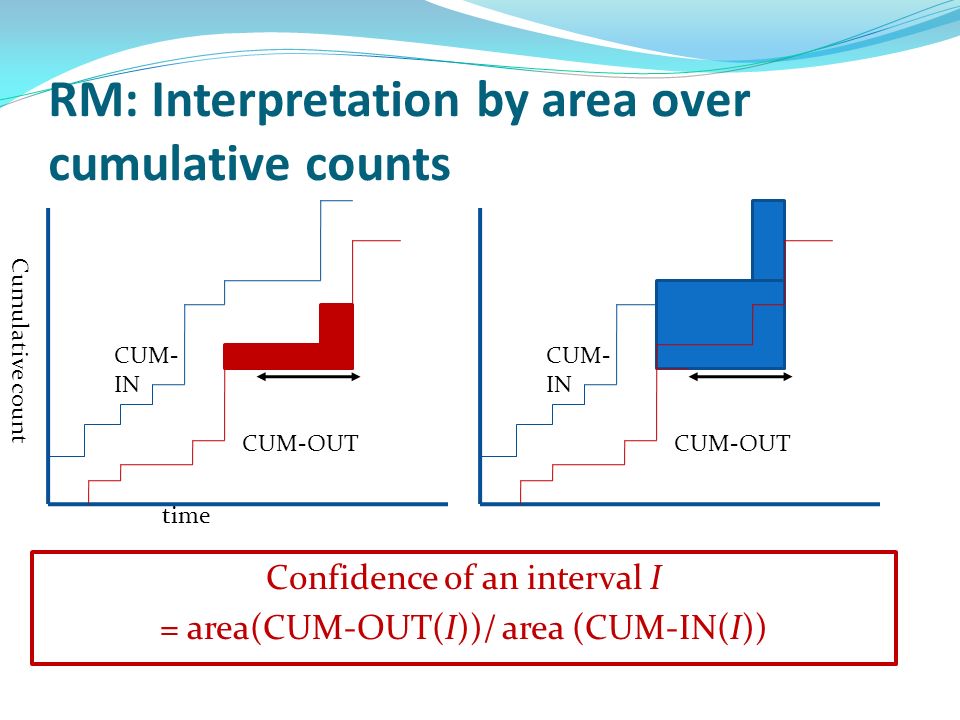 RM: Interpretation by area over cumulative counts

Cumulative count

CUM-IN

CUM-OUT

time

CUM-IN

CUM-OUT

Confidence of an interval $I$
= area(CUM-OUT($I$))/ area (CUM-IN($I$))